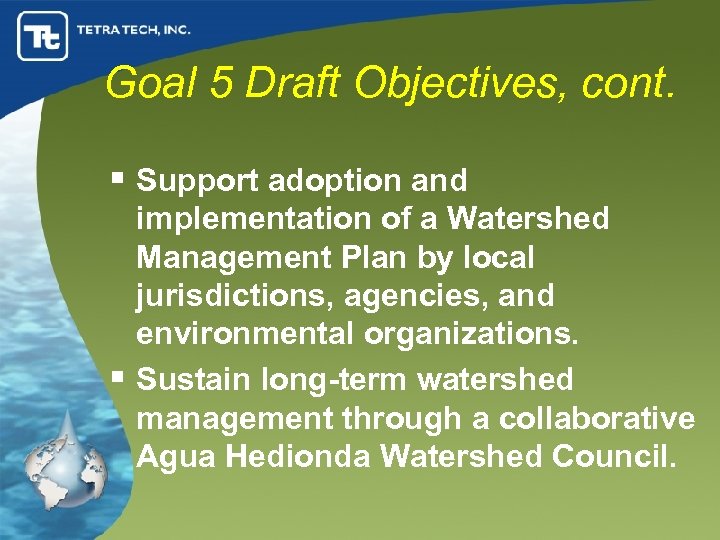 Tt TETRA TECH, INC.

Goal 5 Draft Objectives, cont.

▪ Support adoption and implementation of a Watershed Management Plan by local jurisdictions, agencies, and environmental organizations.

▪ Sustain long-term watershed management through a collaborative Agua Hedionda Watershed Council.